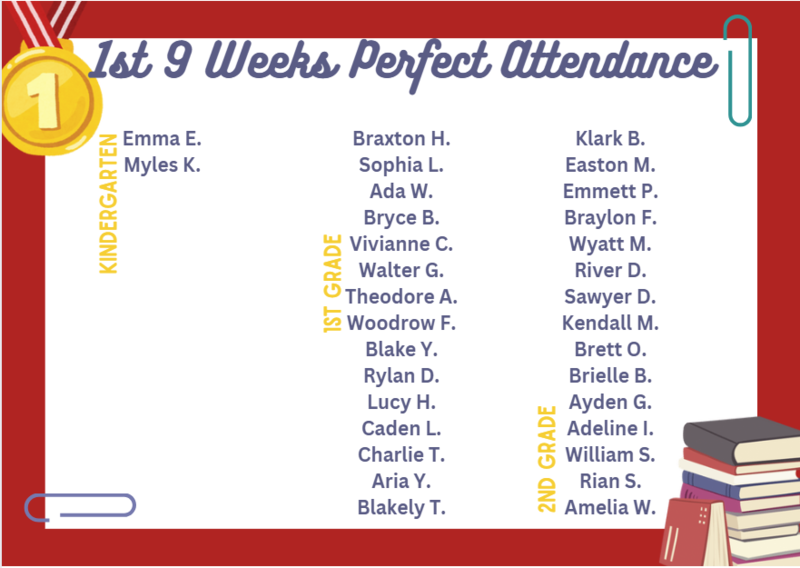 1

1st 9 Weeks Perfect Attendance

KINDERGARTEN
Emma E.
Myles K.

1ST GRADE
Braxton H.
Sophia L.
Ada W.
Bryce B.
Vivianne C.
Walter G.
Theodore A.
Woodrow F.
Blake Y.
Rylan D.
Lucy H.
Caden L.
Charlie T.
Aria Y.
Blakely T.

2ND GRADE
Klark B.
Easton M.
Emmett P.
Braylon F.
Wyatt M.
River D.
Sawyer D.
Kendall M.
Brett O.
Brielle B.
Ayden G.
Adeline I.
William S.
Rian S.
Amelia W.